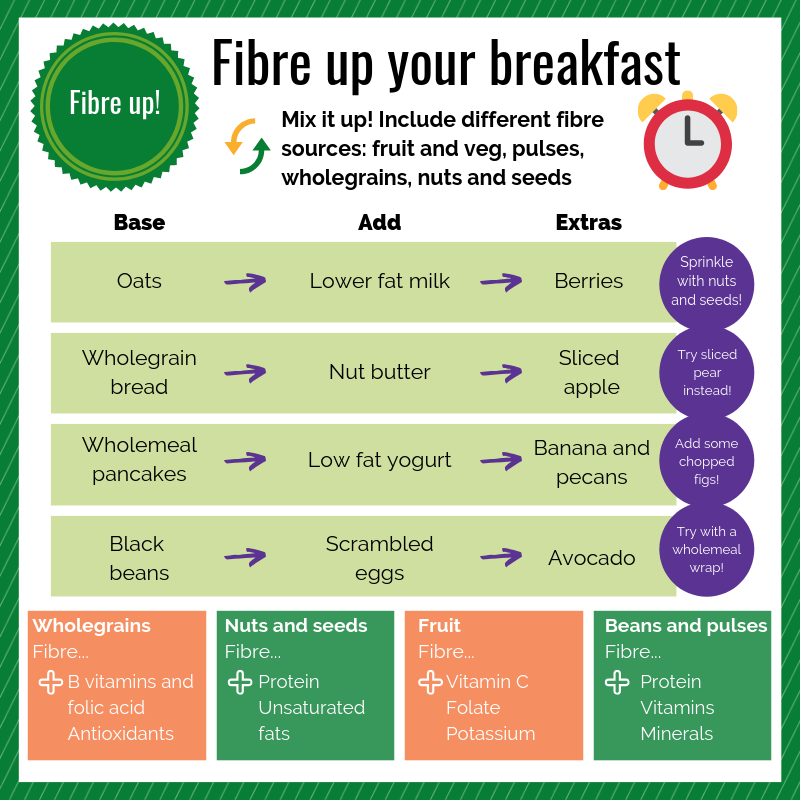 Fibre up!

Fibre up your breakfast

Mix it up! Include different fibre sources: fruit and veg, pulses, wholegrains, nuts and seeds

| Base | | Add | | Extras | |
|---|---|---|---|---|---|
| Oats | → | Lower fat milk | → | Berries | Sprinkle with nuts and seeds! |
| Wholegrain bread | → | Nut butter | → | Sliced apple | Try sliced pear instead! |
| Wholemeal pancakes | → | Low fat yogurt | → | Banana and pecans | Add some chopped figs! |
| Black beans | → | Scrambled eggs | → | Avocado | Try with a wholemeal wrap! |

Wholegrains
Fibre...
B vitamins and folic acid
Antioxidants

Nuts and seeds
Fibre...
Protein
Unsaturated fats

Fruit
Fibre...
Vitamin C
Folate
Potassium

Beans and pulses
Fibre...
Protein
Vitamins
Minerals